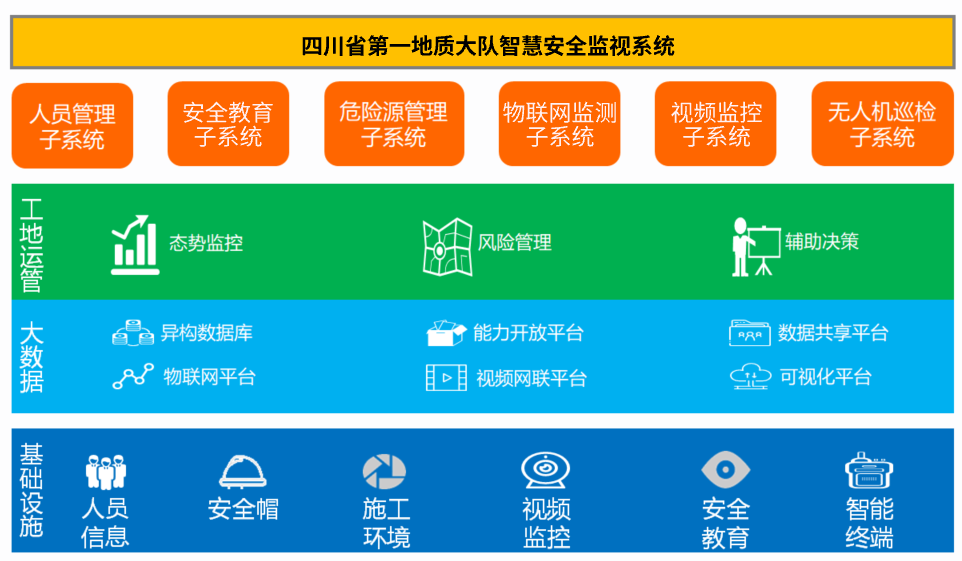 四川省第一地质大队智慧安全监视系统

人员管理子系统

安全教育子系统

危险源管理子系统

物联网监测子系统

视频监控子系统

无人机巡检子系统

工地运管

态势监控

风险管理

辅助决策

大数据

异构数据库

能力开放平台

数据共享平台

物联网平台

视频网联平台

可视化平台

基础设施

人员信息

安全帽

施工环境

视频监控

安全教育

智能终端